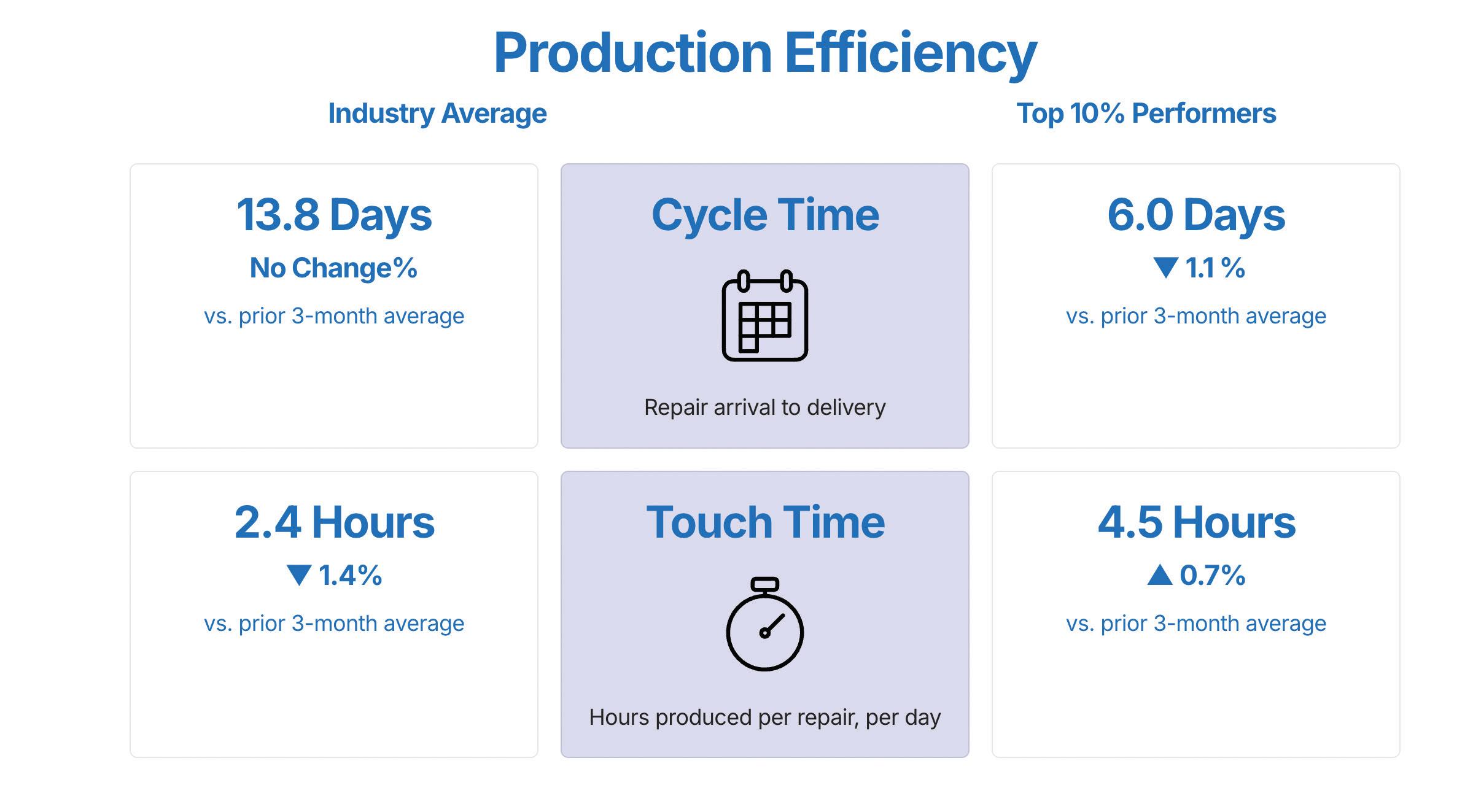 Production Efficiency

Industry Average

Top 10% Performers

13.8 Days
No Change%
vs. prior 3-month average

Cycle Time
Repair arrival to delivery

6.0 Days
▼ 1.1 %
vs. prior 3-month average

2.4 Hours
▼ 1.4%
vs. prior 3-month average

Touch Time
Hours produced per repair, per day

4.5 Hours
▲ 0.7%
vs. prior 3-month average